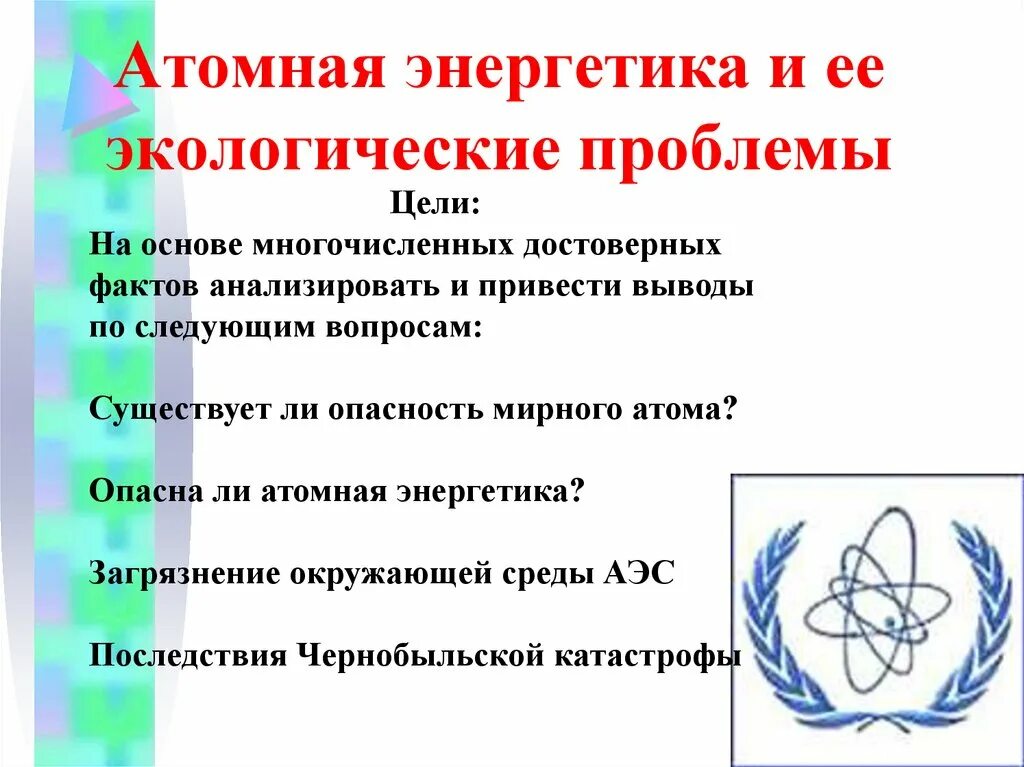 Атомная энергетика и ее экологические проблемы

Цели:
На основе многочисленных достоверных фактов анализировать и привести выводы по следующим вопросам:

Существует ли опасность мирного атома?

Опасна ли атомная энергетика?

Загрязнение окружающей среды АЭС

Последствия Чернобыльской катастрофы